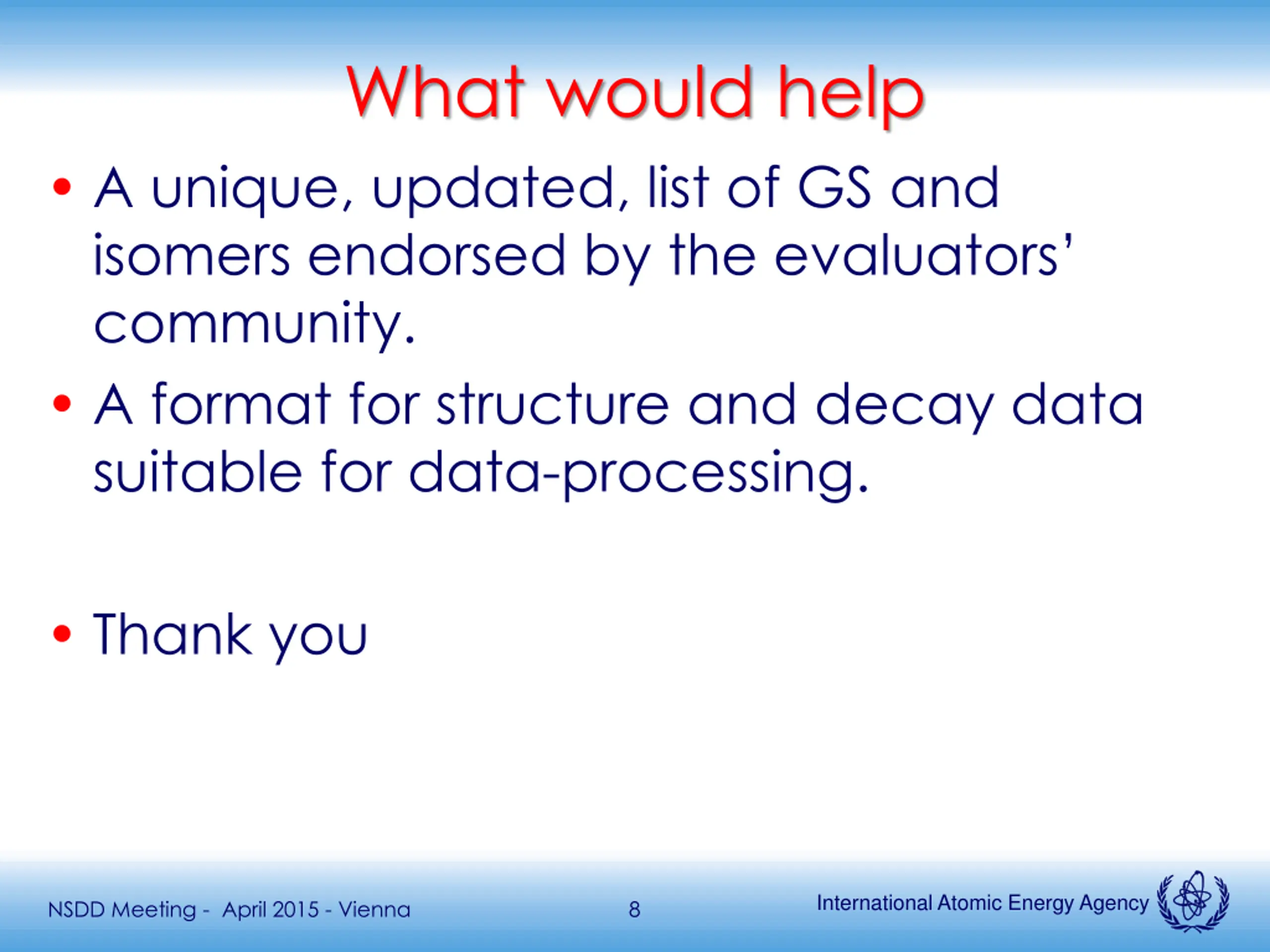 What would help

• A unique, updated, list of GS and isomers endorsed by the evaluators' community.

• A format for structure and decay data suitable for data-processing.

• Thank you

NSDD Meeting - April 2015 - Vienna

8

International Atomic Energy Agency